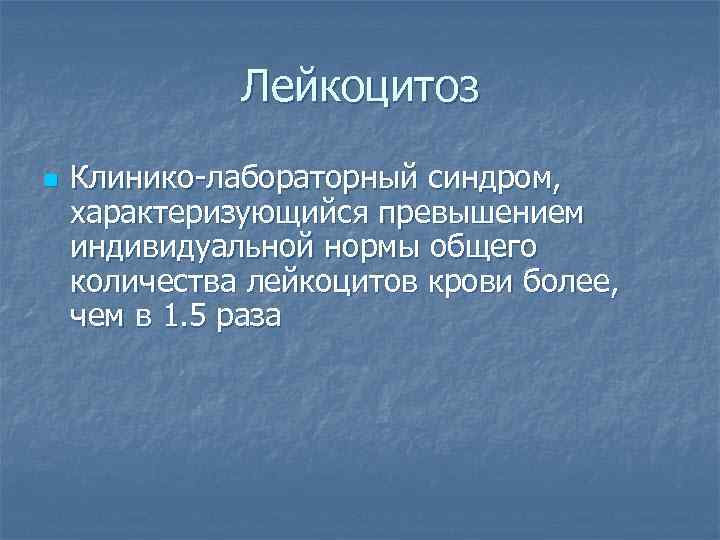 Лейкоцитоз

Клинико-лабораторный синдром, характеризующийся превышением индивидуальной нормы общего количества лейкоцитов крови более, чем в 1.5 раза